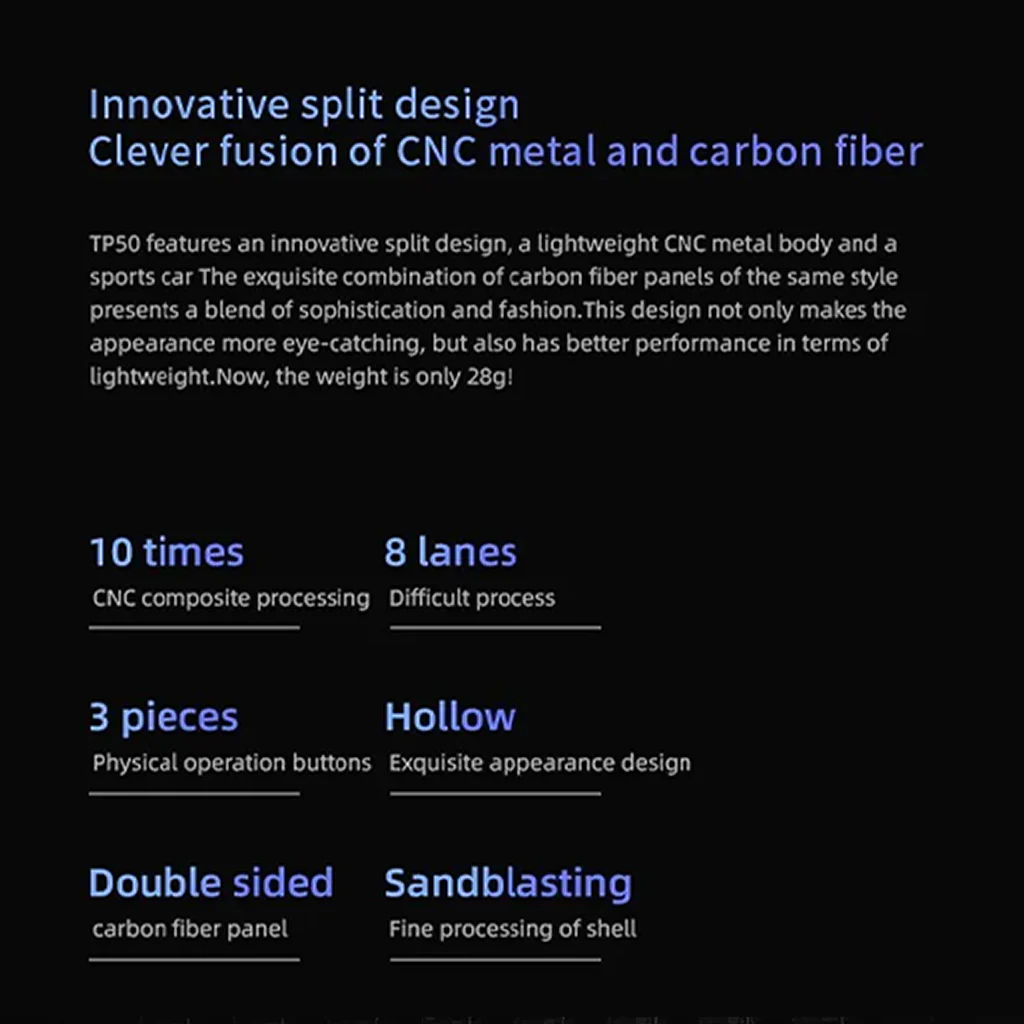 Innovative split design
Clever fusion of CNC metal and carbon fiber

TP50 features an innovative split design, a lightweight CNC metal body and a sports car The exquisite combination of carbon fiber panels of the same style presents a blend of sophistication and fashion.This design not only makes the appearance more eye-catching, but also has better performance in terms of lightweight.Now, the weight is only 28g!

10 times
CNC composite processing

8 lanes
Difficult process

3 pieces
Physical operation buttons

Hollow
Exquisite appearance design

Double sided
carbon fiber panel

Sandblasting
Fine processing of shell